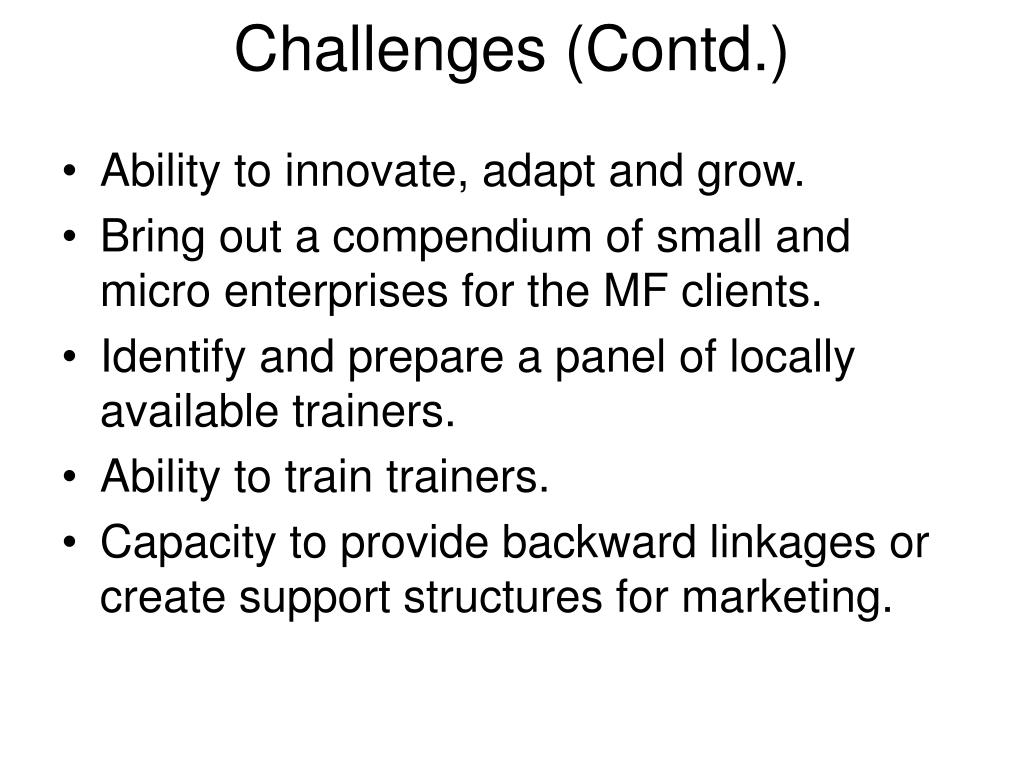 Challenges (Contd.)

• Ability to innovate, adapt and grow.
• Bring out a compendium of small and micro enterprises for the MF clients.
• Identify and prepare a panel of locally available trainers.
• Ability to train trainers.
• Capacity to provide backward linkages or create support structures for marketing.